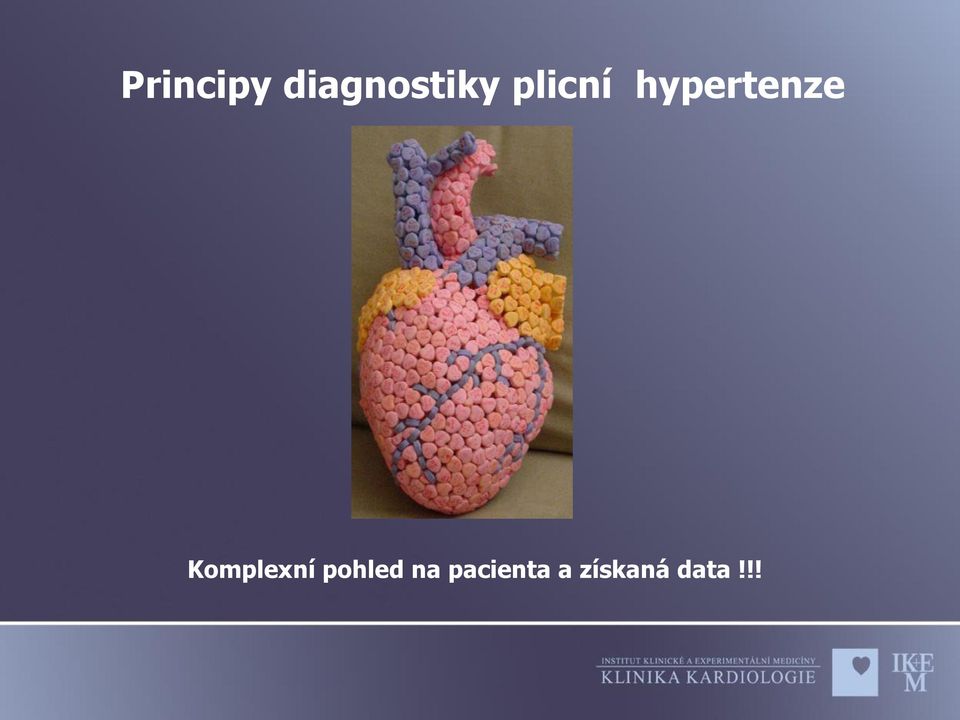 Principy diagnostiky plicní hypertenze

Komplexní pohled na pacienta a získaná data !!!

INSTITUT KLINICKÉ A EXPERIMENTÁLNÍ MEDICÍNY
KLINIKA KARDIOLOGIE

IKEM